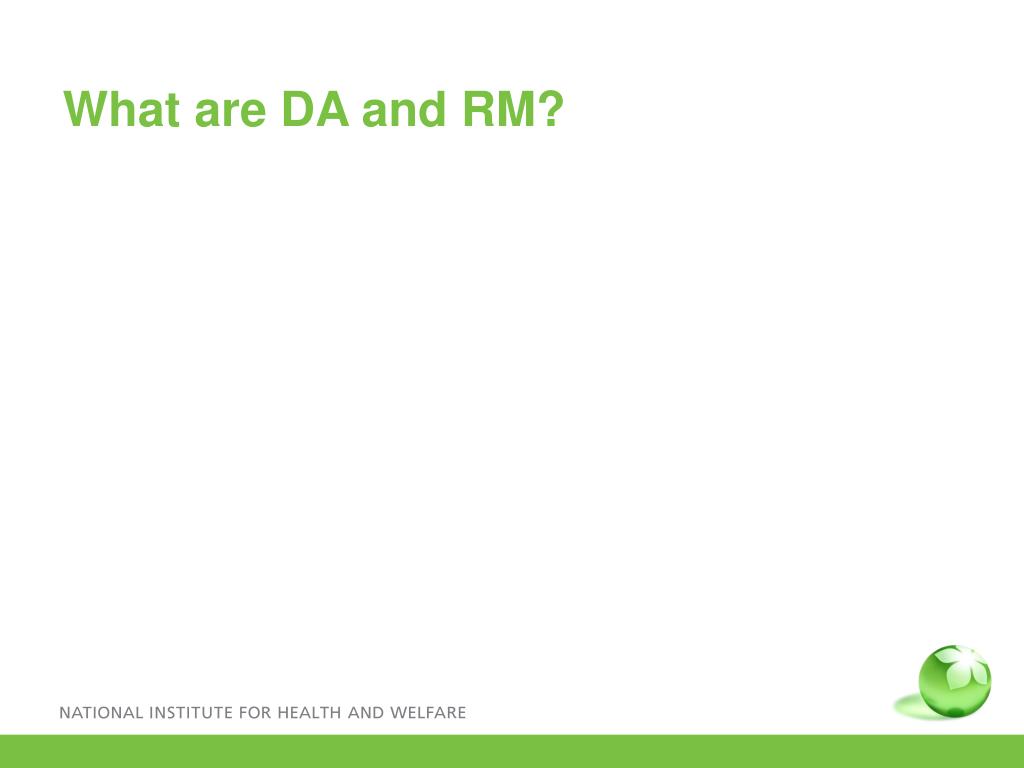 What are DA and RM?

NATIONAL INSTITUTE FOR HEALTH AND WELFARE